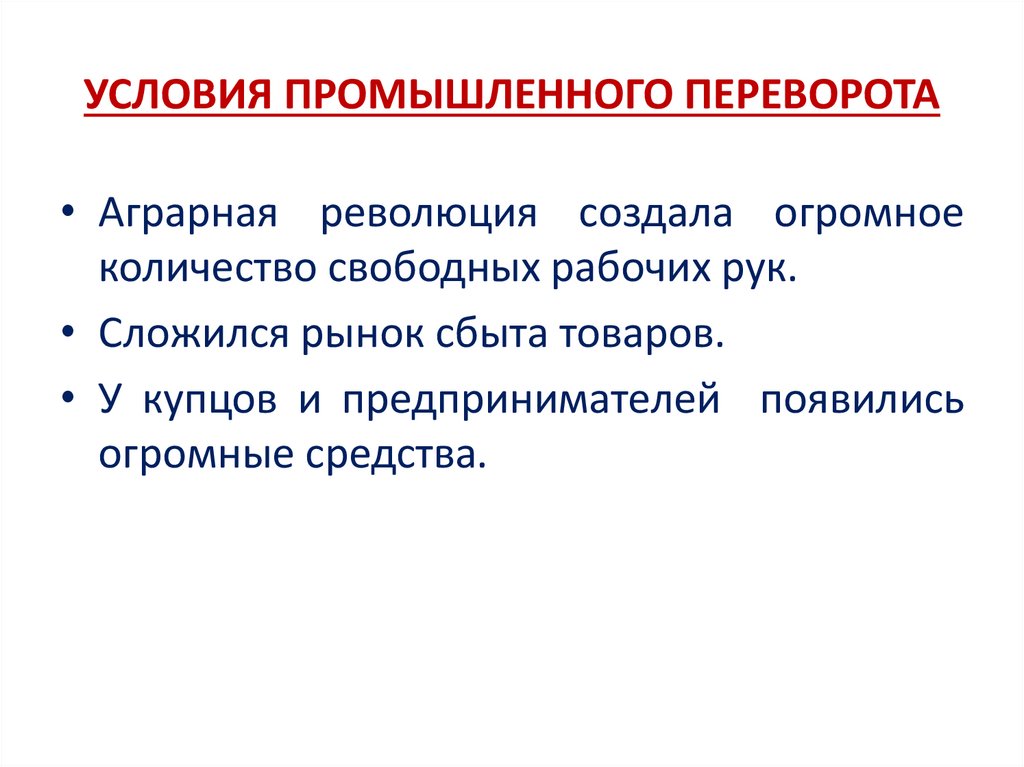 УСЛОВИЯ ПРОМЫШЛЕННОГО ПЕРЕВОРОТА

• Аграрная революция создала огромное количество свободных рабочих рук.
• Сложился рынок сбыта товаров.
• У купцов и предпринимателей появились огромные средства.